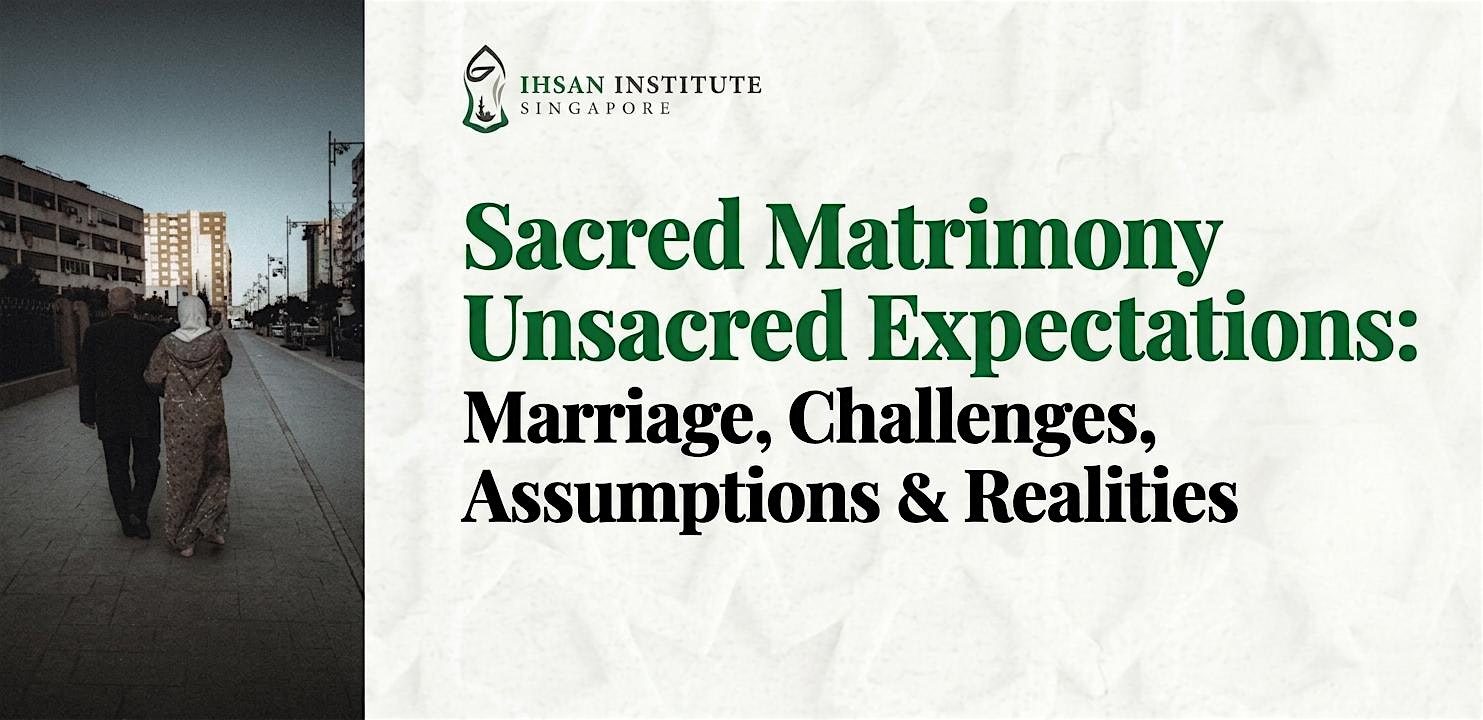 IHSAN INSTITUTE
SINGAPORE

Sacred Matrimony Unsacred Expectations:
Marriage, Challenges, Assumptions & Realities